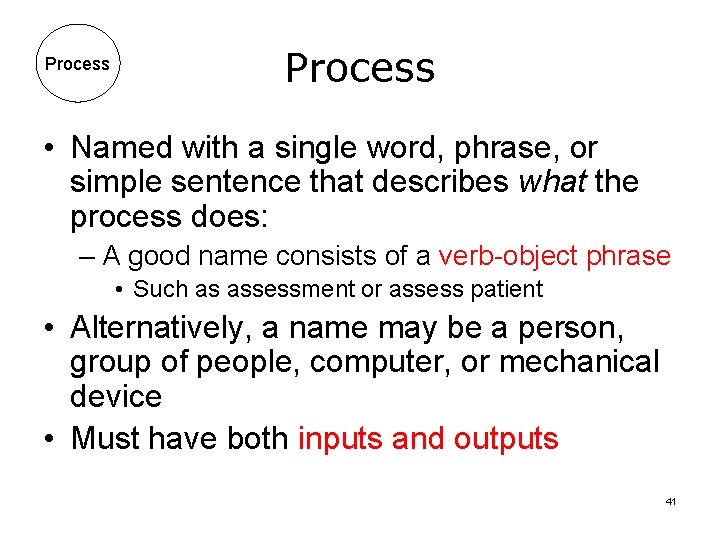 Process

Process

• Named with a single word, phrase, or simple sentence that describes what the process does:
– A good name consists of a verb-object phrase
• Such as assessment or assess patient
• Alternatively, a name may be a person, group of people, computer, or mechanical device
• Must have both inputs and outputs

41